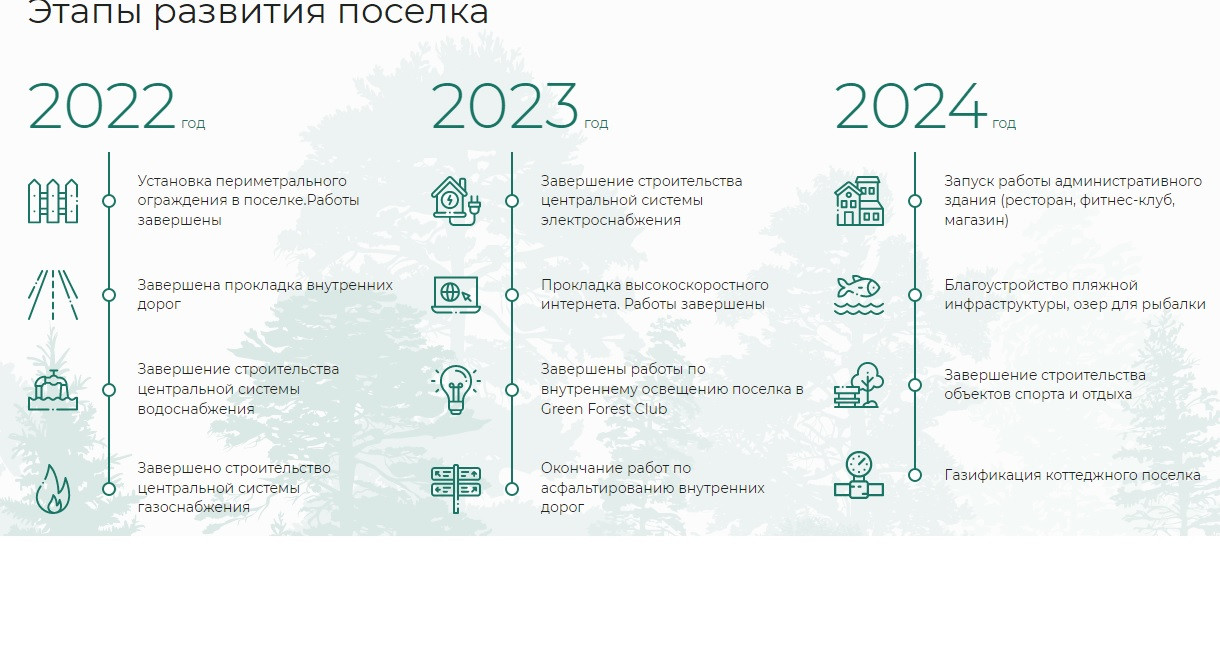 Этапы развития поселка

2022 год

Установка периметрального ограждения в поселке.Работы завершены

Завершена прокладка внутренних дорог

Завершение строительства центральной системы водоснабжения

Завершено строительство центральной системы газоснабжения

2023 год

Завершение строительства центральной системы электроснабжения

Прокладка высокоскоростного интернета. Работы завершены

Завершены работы по внутреннему освещению поселка в Green Forest Club

Окончание работ по асфальтированию внутренних дорог

2024 год

Запуск работы административного здания (ресторан, фитнес-клуб, магазин)

Благоустройство пляжной инфраструктуры, озер для рыбалки

Завершение строительства объектов спорта и отдыха

Газификация коттеджного поселка